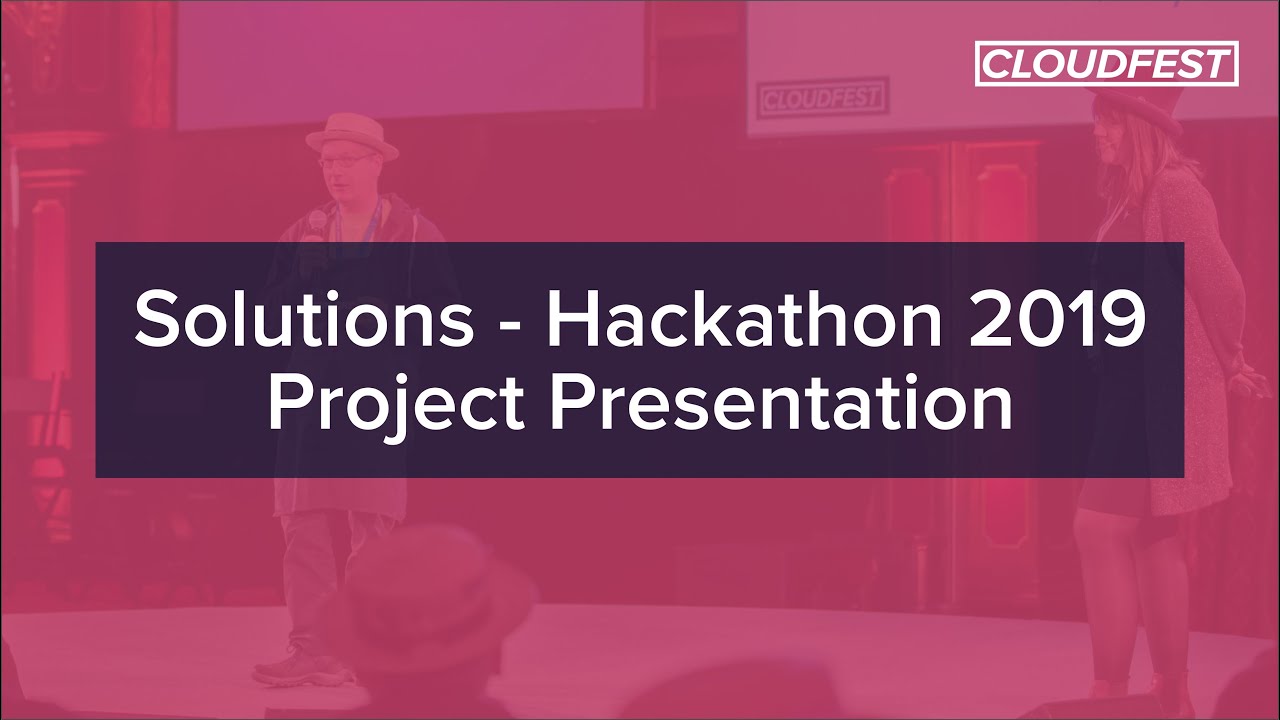 CLOUDFEST

CLOUDFEST

Solutions - Hackathon 2019
Project Presentation